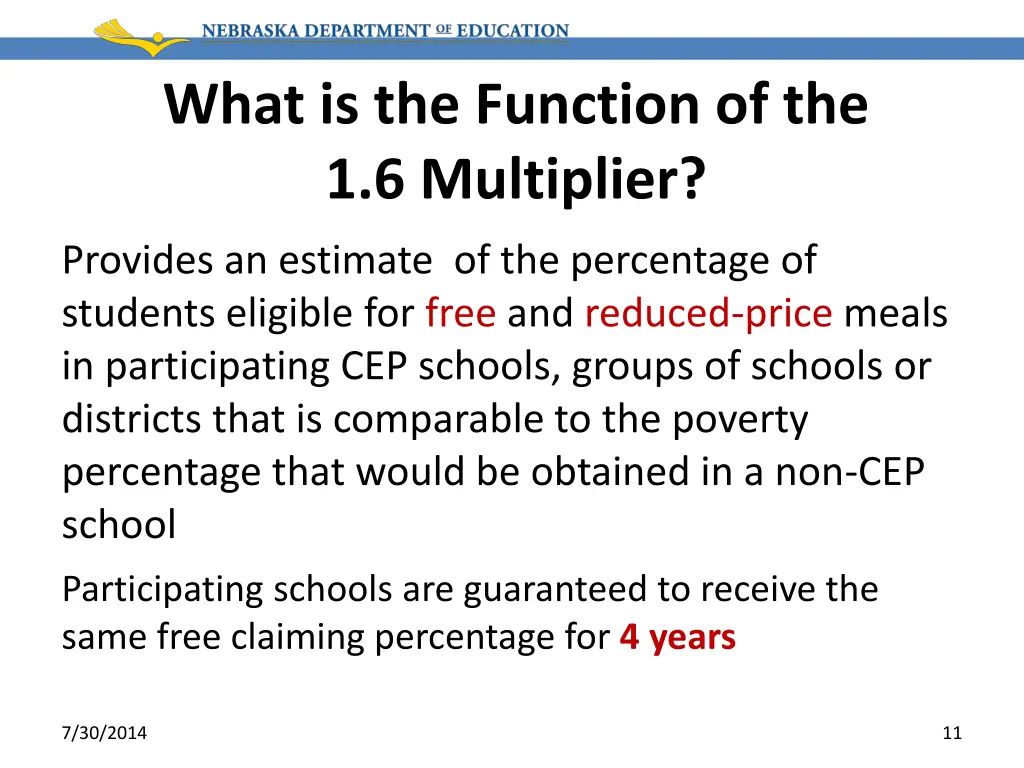 NEBRASKA DEPARTMENT OF EDUCATION

What is the Function of the 1.6 Multiplier?

Provides an estimate  of the percentage of students eligible for free and reduced-price meals in participating CEP schools, groups of schools or districts that is comparable to the poverty percentage that would be obtained in a non-CEP school

Participating schools are guaranteed to receive the same free claiming percentage for 4 years

7/30/2014

11